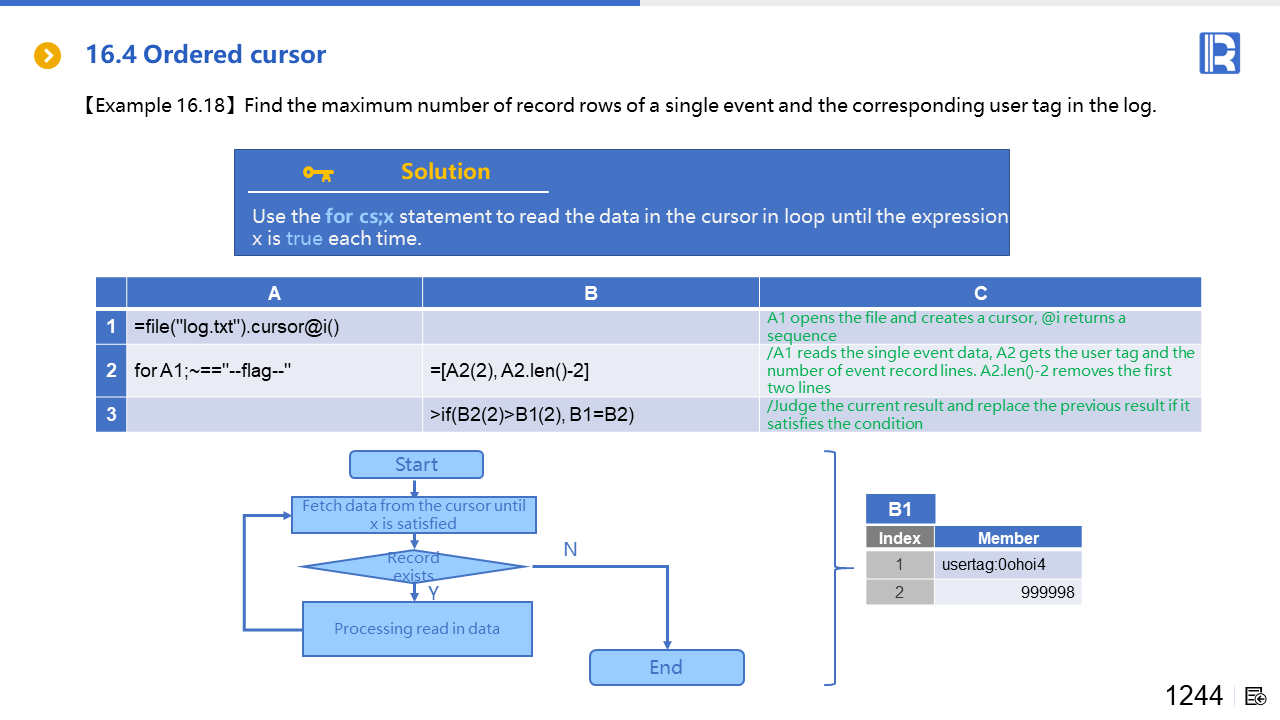 16.4 Ordered cursor

【Example 16.18】Find the maximum number of record rows of a single event and the corresponding user tag in the log.

Solution

Use the for cs;x statement to read the data in the cursor in loop until the expression x is true each time.

| | A | B | C |
|---|---|---|---|
| 1 | =file("log.txt").cursor@i() | | A1 opens the file and creates a cursor, @i returns a sequence |
| 2 | for A1;~=="--flag--" | =[A2(2), A2.len()-2] | /A1 reads the single event data, A2 gets the user tag and the number of event record lines. A2.len()-2 removes the first two lines |
| 3 | | >if(B2(2)>B1(2), B1=B2) | /Judge the current result and replace the previous result if it satisfies the condition |

Start

Fetch data from the cursor until x is satisfied

Record exists

N

Y

Processing read in data

End

B1

| Index | Member |
|---|---|
| 1 | usertag:0ohoi4 |
| 2 | 999998 |

1244